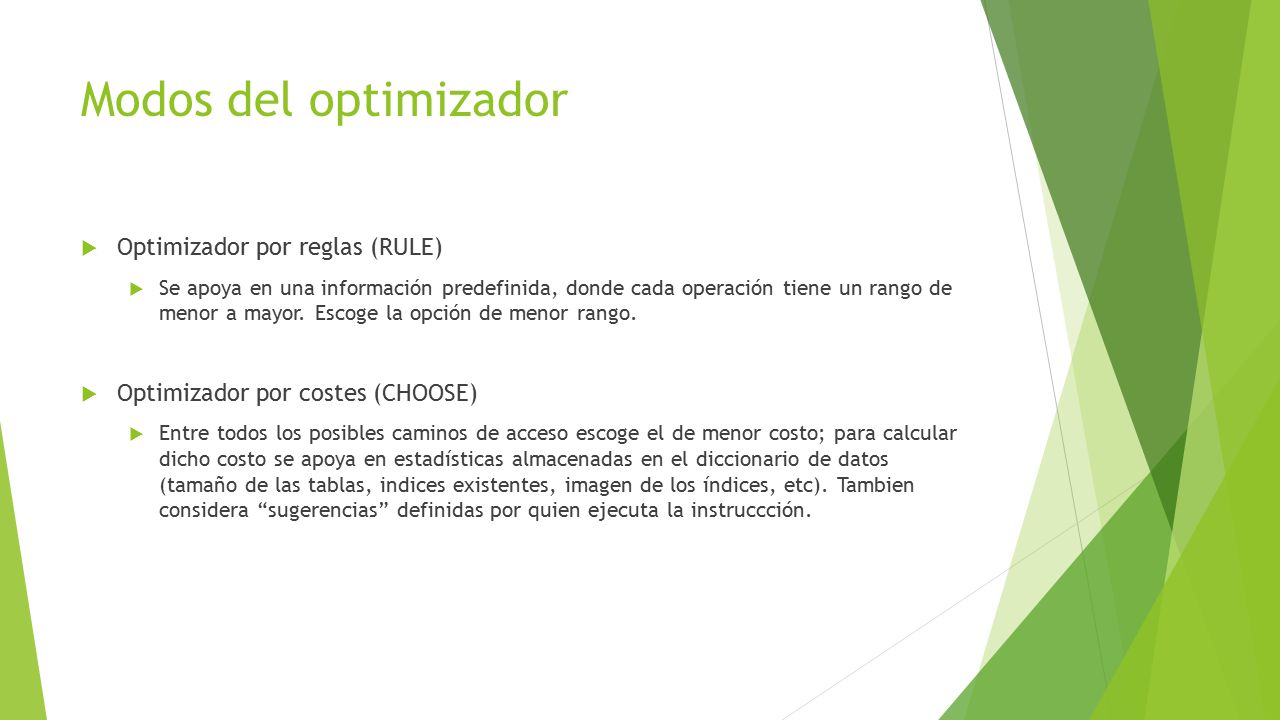 Modos del optimizador

Optimizador por reglas (RULE)

Se apoya en una información predefinida, donde cada operación tiene un rango de menor a mayor. Escoge la opción de menor rango.

Optimizador por costes (CHOOSE)

Entre todos los posibles caminos de acceso escoge el de menor costo; para calcular dicho costo se apoya en estadísticas almacenadas en el diccionario de datos (tamaño de las tablas, indices existentes, imagen de los índices, etc). Tambien considera “sugerencias” definidas por quien ejecuta la instruccción.